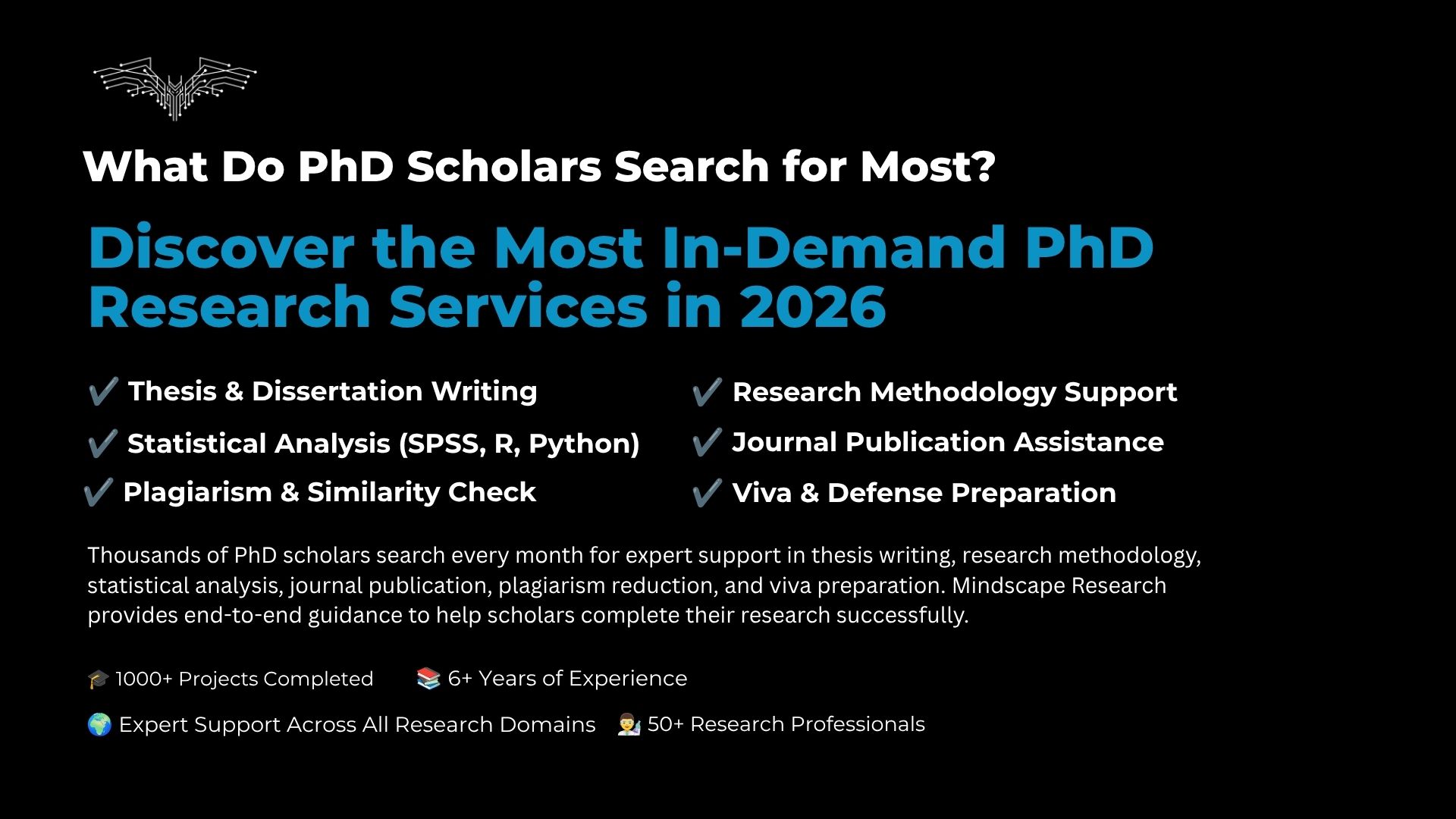 What Do PhD Scholars Search for Most?

Discover the Most In-Demand PhD Research Services in 2026

✔️ Thesis & Dissertation Writing
✔️ Statistical Analysis (SPSS, R, Python)
✔️ Plagiarism & Similarity Check

✔️ Research Methodology Support
✔️ Journal Publication Assistance
✔️ Viva & Defense Preparation

Thousands of PhD scholars search every month for expert support in thesis writing, research methodology, statistical analysis, journal publication, plagiarism reduction, and viva preparation. Mindscape Research provides end-to-end guidance to help scholars complete their research successfully.

🎓 1000+ Projects Completed 📚 6+ Years of Experience

🌍 Expert Support Across All Research Domains 👨‍🔬 50+ Research Professionals